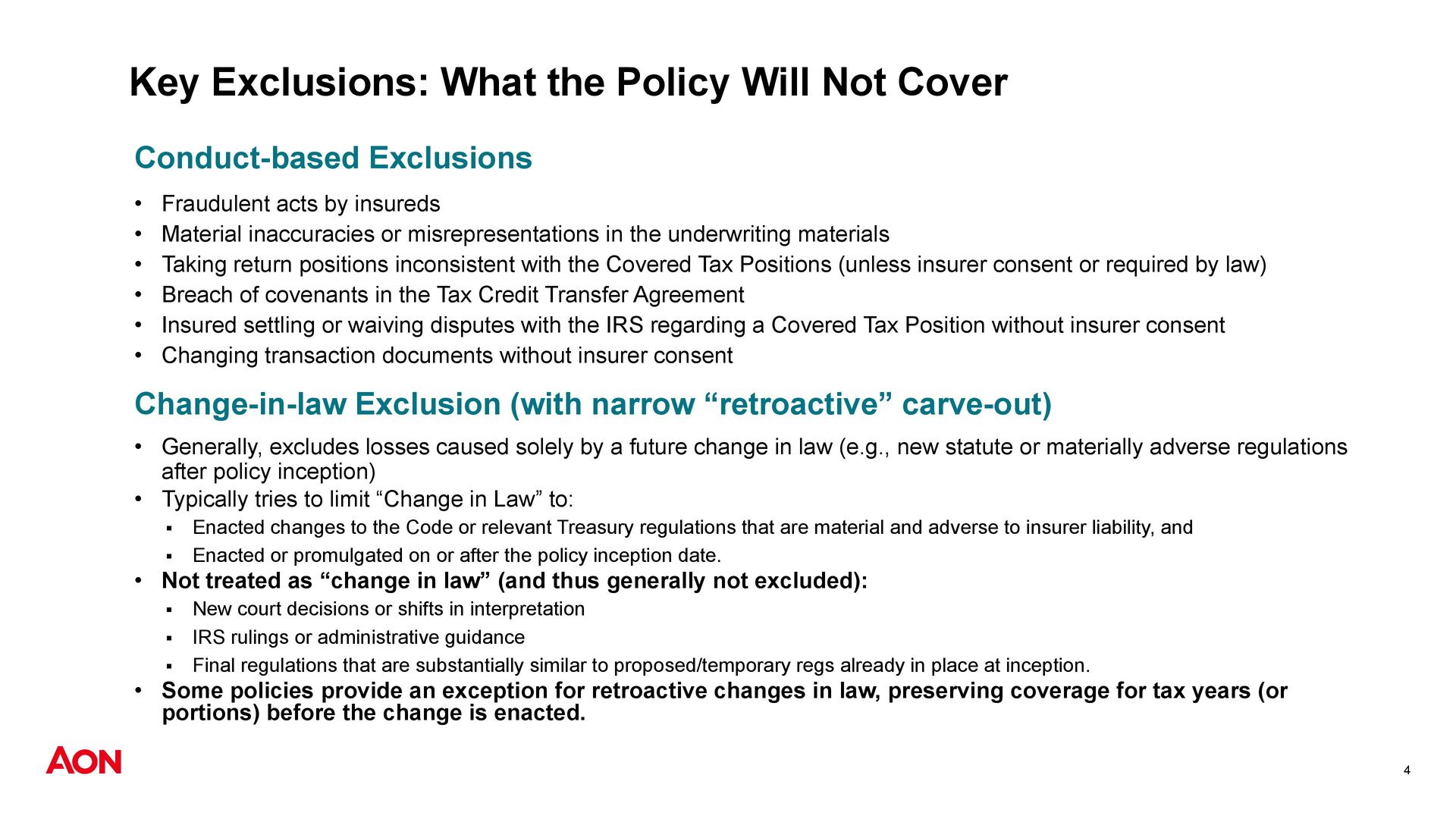 Key Exclusions: What the Policy Will Not Cover

Conduct-based Exclusions

• Fraudulent acts by insureds
• Material inaccuracies or misrepresentations in the underwriting materials
• Taking return positions inconsistent with the Covered Tax Positions (unless insurer consent or required by law)
• Breach of covenants in the Tax Credit Transfer Agreement
• Insured settling or waiving disputes with the IRS regarding a Covered Tax Position without insurer consent
• Changing transaction documents without insurer consent

Change-in-law Exclusion (with narrow “retroactive” carve-out)

• Generally, excludes losses caused solely by a future change in law (e.g., new statute or materially adverse regulations after policy inception)
• Typically tries to limit “Change in Law” to:
▪ Enacted changes to the Code or relevant Treasury regulations that are material and adverse to insurer liability, and
▪ Enacted or promulgated on or after the policy inception date.
• Not treated as “change in law” (and thus generally not excluded):
▪ New court decisions or shifts in interpretation
▪ IRS rulings or administrative guidance
▪ Final regulations that are substantially similar to proposed/temporary regs already in place at inception.
• Some policies provide an exception for retroactive changes in law, preserving coverage for tax years (or portions) before the change is enacted.

AON

4